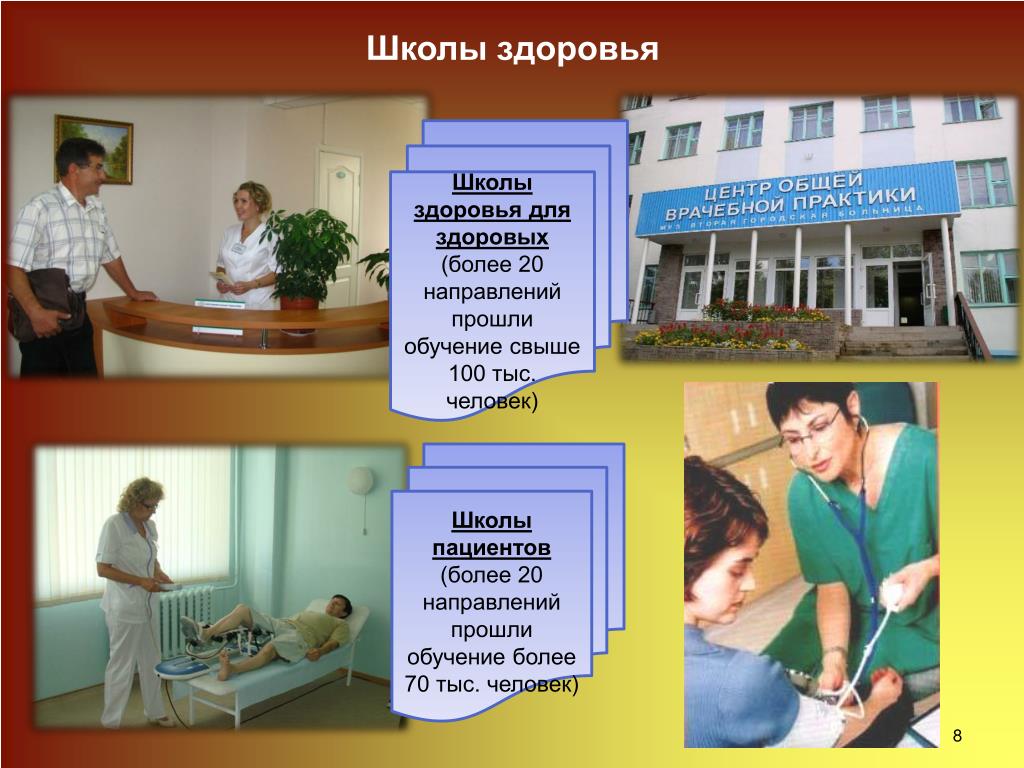 Школы здоровья

Школы здоровья для здоровых (более 20 направлений прошли обучение свыше 100 тыс. человек)

ЦЕНТР ОБЩЕЙ ВРАЧЕБНОЙ ПРАКТИКИ
МУЗ ВТОРАЯ ГОРОДСКАЯ БОЛЬНИЦА

Школы пациентов (более 20 направлений прошли обучение более 70 тыс. человек)

8